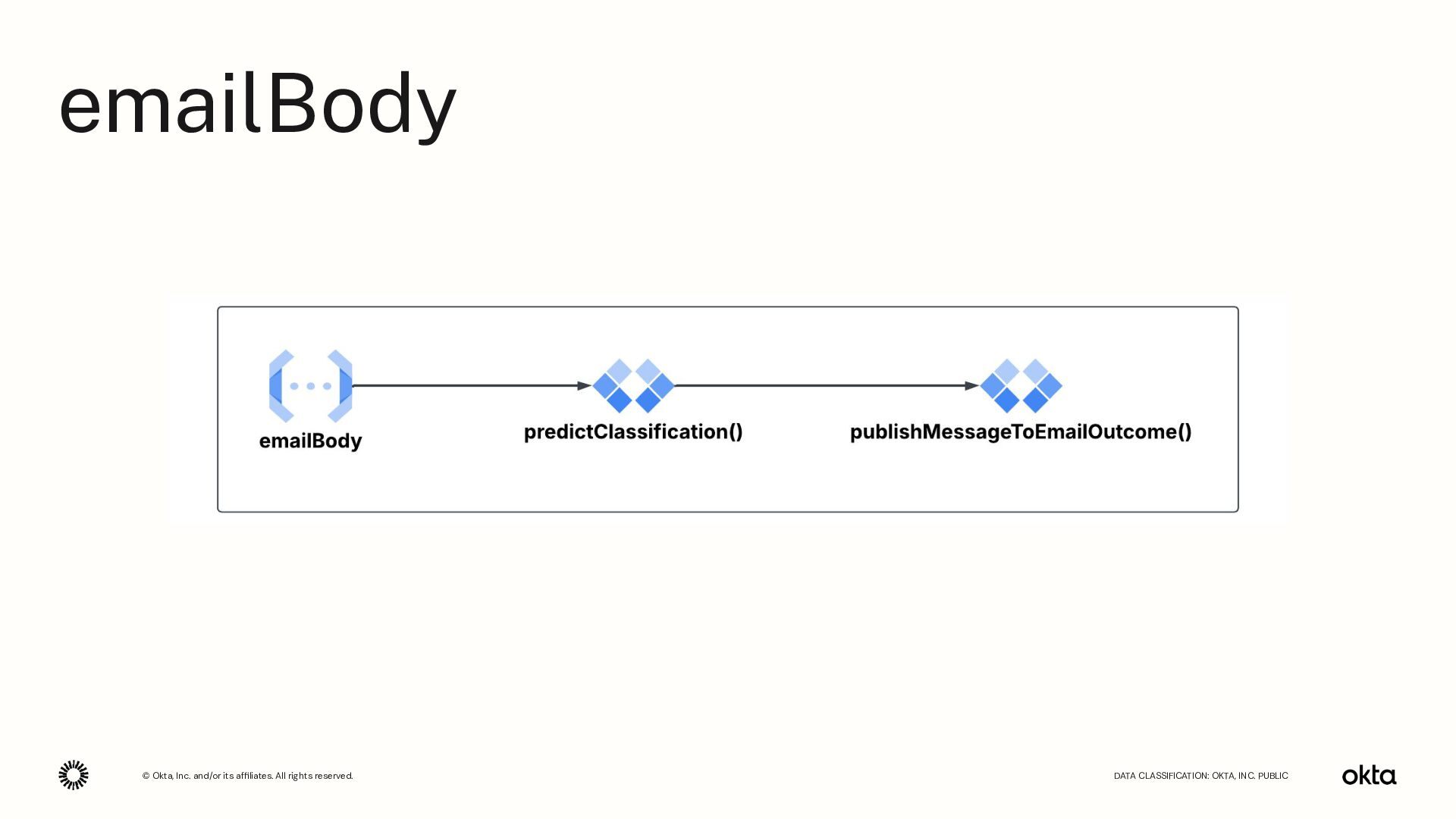 emailBody

emailBody

predictClassification()

publishMessageToEmailOutcome()

© Okta, Inc. and/or its affiliates. All rights reserved.

DATA CLASSIFICATION: OKTA, INC. PUBLIC

okta